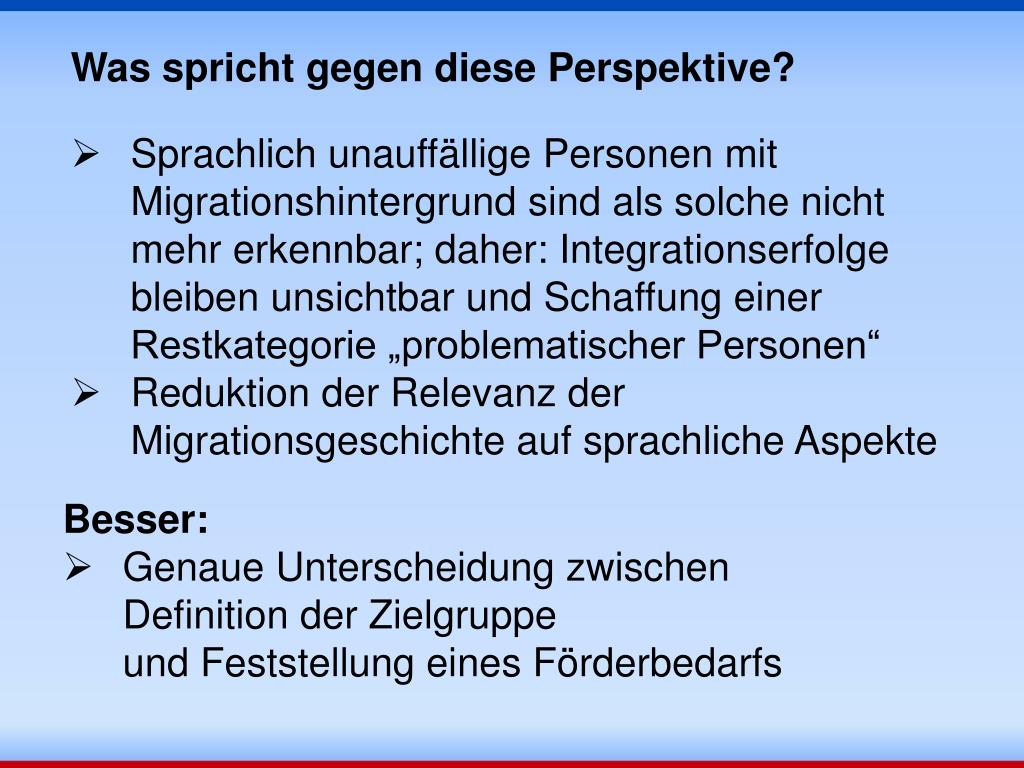 Was spricht gegen diese Perspektive?

➢ Sprachlich unauffällige Personen mit Migrationshintergrund sind als solche nicht mehr erkennbar; daher: Integrationserfolge bleiben unsichtbar und Schaffung einer Restkategorie „problematischer Personen“
➢ Reduktion der Relevanz der Migrationsgeschichte auf sprachliche Aspekte

Besser:
➢ Genaue Unterscheidung zwischen
Definition der Zielgruppe
und Feststellung eines Förderbedarfs